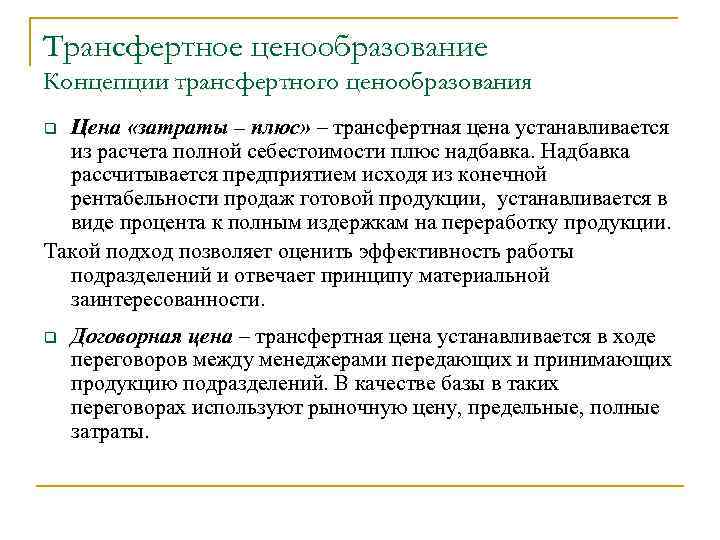 Трансфертное ценообразование
Концепции трансфертного ценообразования

❑ Цена «затраты – плюс» – трансфертная цена устанавливается из расчета полной себестоимости плюс надбавка. Надбавка рассчитывается предприятием исходя из конечной рентабельности продаж готовой продукции, устанавливается в виде процента к полным издержкам на переработку продукции.

Такой подход позволяет оценить эффективность работы подразделений и отвечает принципу материальной заинтересованности.

❑ Договорная цена – трансфертная цена устанавливается в ходе переговоров между менеджерами передающих и принимающих продукцию подразделений. В качестве базы в таких переговорах используют рыночную цену, предельные, полные затраты.